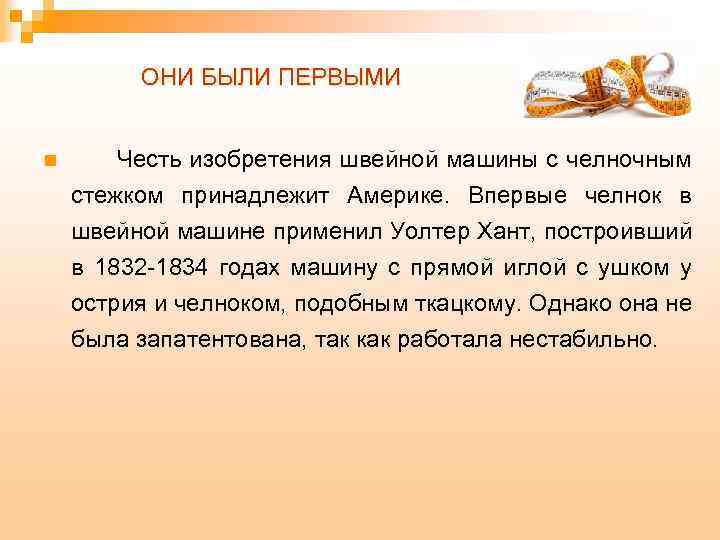 ОНИ БЫЛИ ПЕРВЫМИ

Честь изобретения швейной машины с челночным стежком принадлежит Америке. Впервые челнок в швейной машине применил Уолтер Хант, построивший в 1832-1834 годах машину с прямой иглой с ушком у острия и челноком, подобным ткацкому. Однако она не была запатентована, так как работала нестабильно.